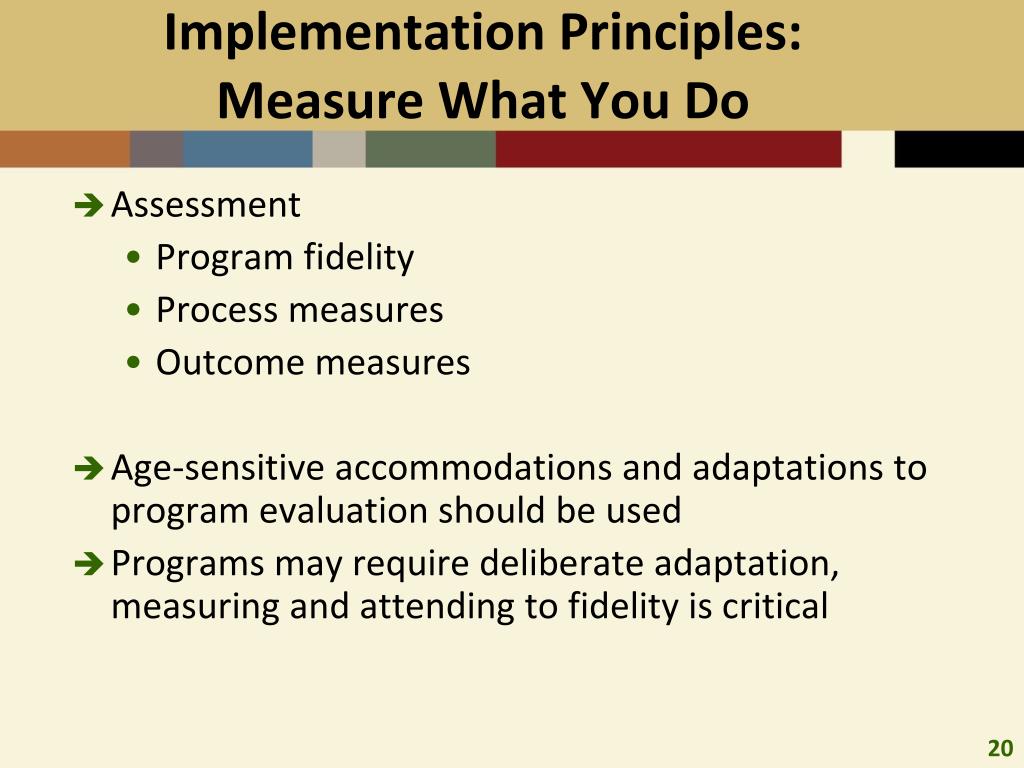 Implementation Principles:
Measure What You Do

➔ Assessment
• Program fidelity
• Process measures
• Outcome measures

➔ Age-sensitive accommodations and adaptations to program evaluation should be used

➔ Programs may require deliberate adaptation, measuring and attending to fidelity is critical

20